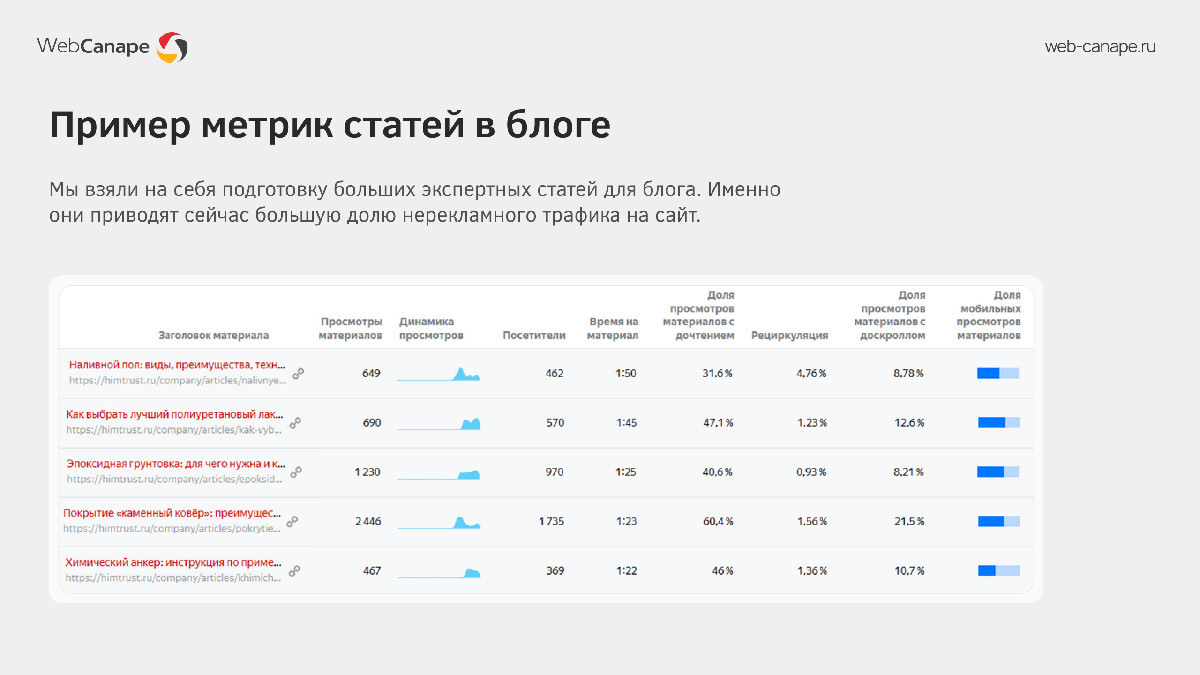 WebCanape

web-canape.ru

Пример метрик статей в блоге

Мы взяли на себя подготовку больших экспертных статей для блога. Именно они приводят сейчас большую долю нерекламного трафика на сайт.

| Заголовок материала | Просмотры материалов | Динамика просмотров | Посетители | Время на материал | Доля просмотров материалов с дочтением | Рециркуляция | Доля просмотров материалов с доскроллом | Доля мобильных просмотров материалов |
|---|---|---|---|---|---|---|---|---|
| Наливной пол: виды, преимущества, техн... https://himtrust.ru/company/articles/nalivnye... | 649 | | 462 | 1:50 | 31,6 % | 4,76 % | 8,78 % | |
| Как выбрать лучший полиуретановый лак... https://himtrust.ru/company/articles/kak-vyb... | 690 | | 570 | 1:45 | 47,1 % | 1,23 % | 12,6 % | |
| Эпоксидная грунтовка: для чего нужна и к... https://himtrust.ru/company/articles/epoksid... | 1 230 | | 970 | 1:25 | 40,6 % | 0,93 % | 8,21 % | |
| Покрытие «каменный ковёр»: преимущес... https://himtrust.ru/company/articles/pokrytie... | 2 446 | | 1 735 | 1:23 | 60,4 % | 1,56 % | 21,5 % | |
| Химический анкер: инструкция по приме... https://himtrust.ru/company/articles/khimich... | 467 | | 369 | 1:22 | 46 % | 1,36 % | 10,7 % | |